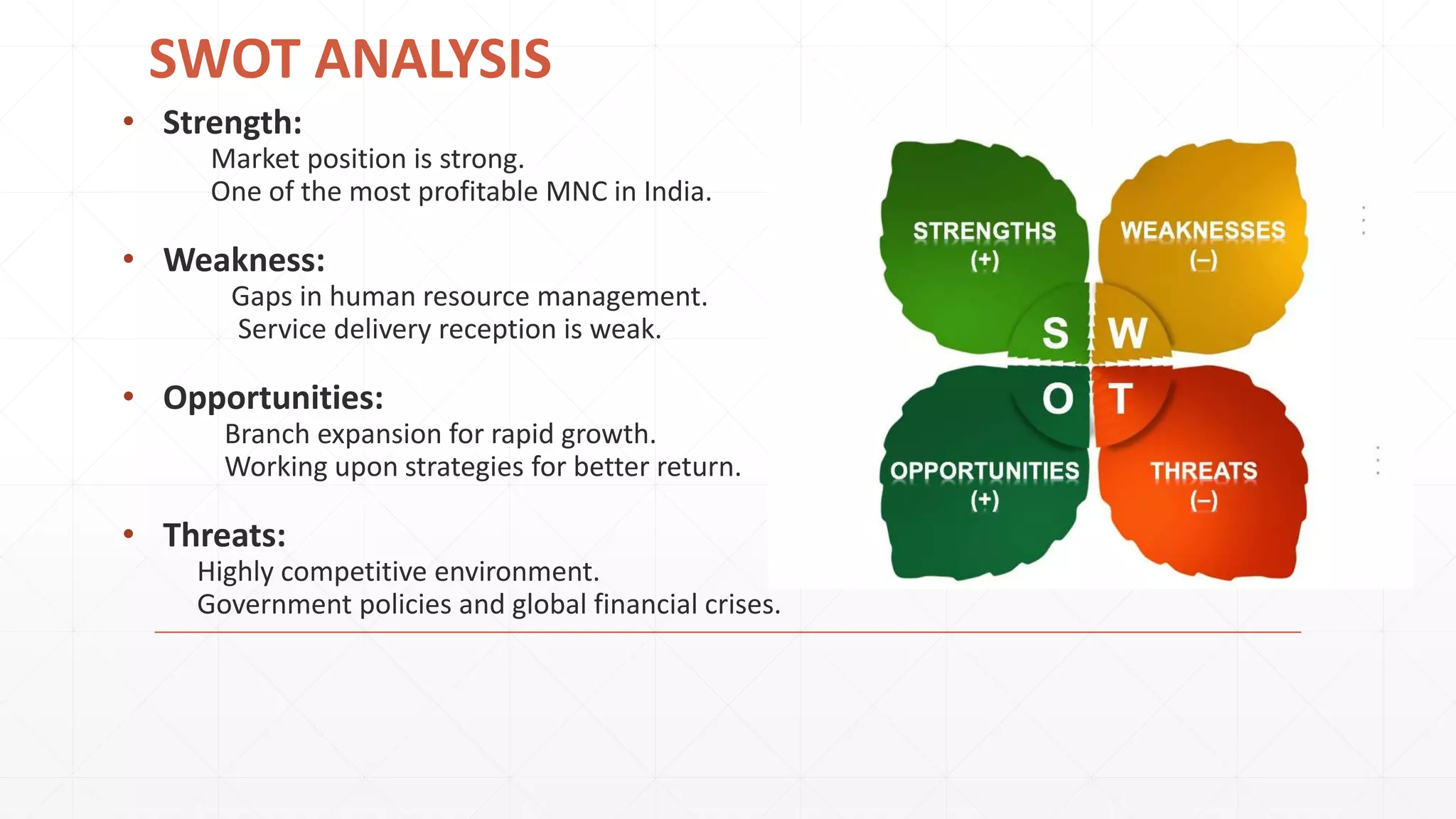 SWOT ANALYSIS

• Strength:
Market position is strong.
One of the most profitable MNC in India.

• Weakness:
Gaps in human resource management.
Service delivery reception is weak.

• Opportunities:
Branch expansion for rapid growth.
Working upon strategies for better return.

• Threats:
Highly competitive environment.
Government policies and global financial crises.

STRENGTHS
(+)

WEAKNESSES
(–)

S W
O T

OPPORTUNITIES
(+)

THREATS
(–)